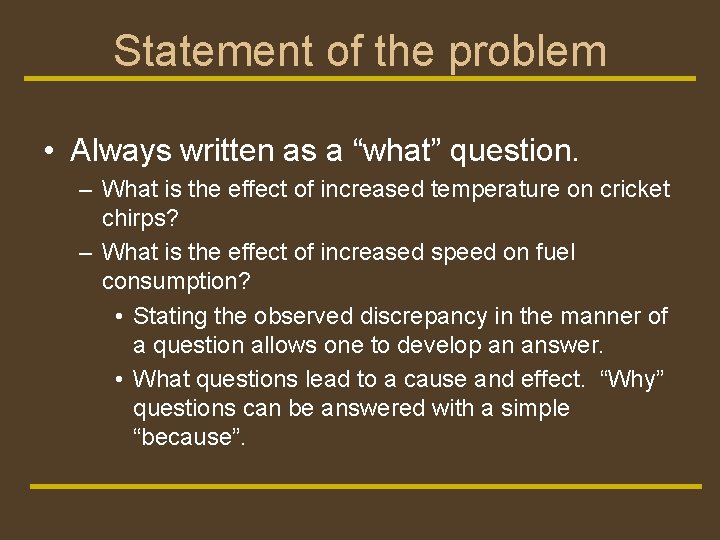 Statement of the problem

• Always written as a “what” question.

– What is the effect of increased temperature on cricket chirps?

– What is the effect of increased speed on fuel consumption?

• Stating the observed discrepancy in the manner of a question allows one to develop an answer.

• What questions lead to a cause and effect. “Why” questions can be answered with a simple “because”.